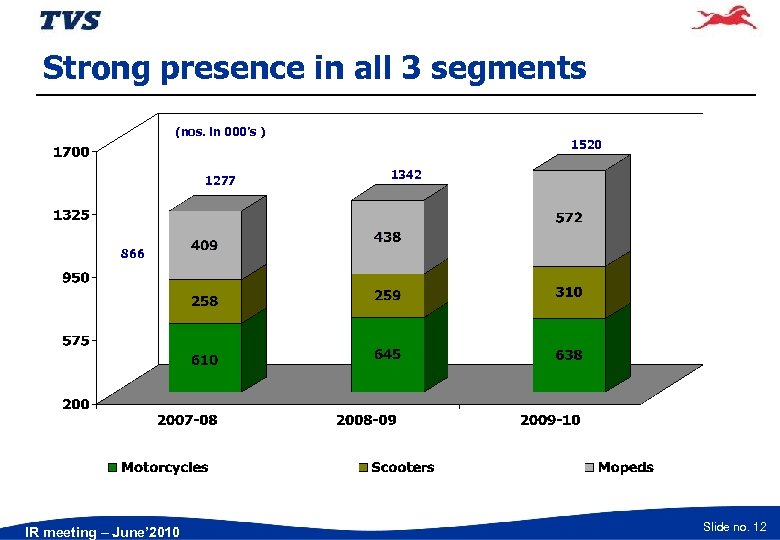 TVS

Strong presence in all 3 segments

(nos. In 000's )

1700
1325
950
575
200

866

1277
409
258
610

1342
438
259
645

1520
572
310
638

2007-08
2008-09
2009-10

Motorcycles
Scooters
Mopeds

IR meeting – June'2010

Slide no. 12